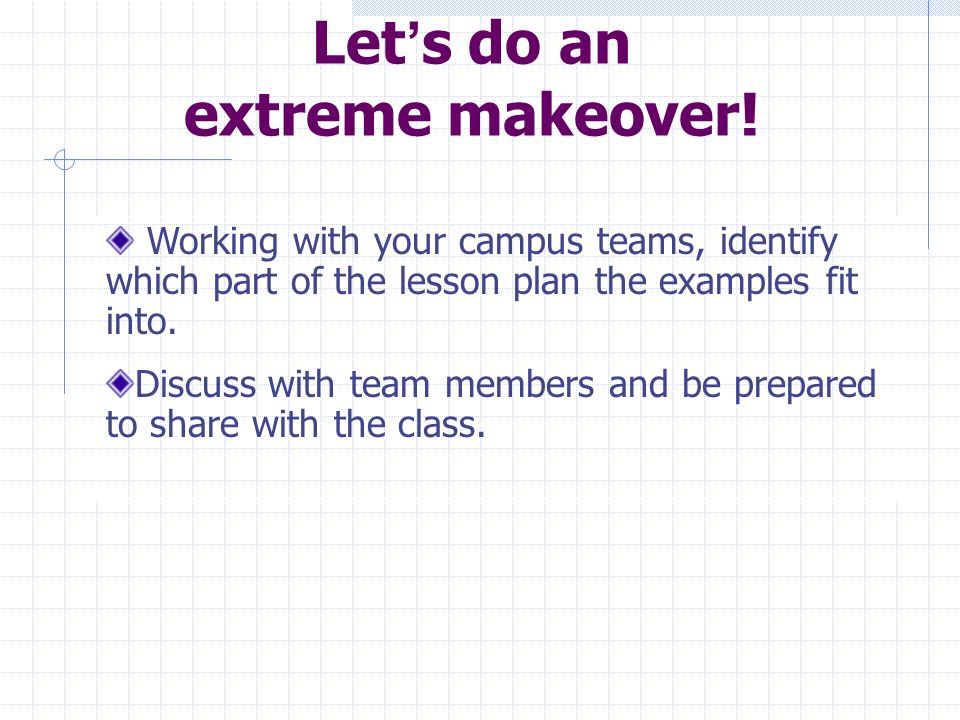 Let’s do an extreme makeover!

Working with your campus teams, identify which part of the lesson plan the examples fit into.

Discuss with team members and be prepared to share with the class.